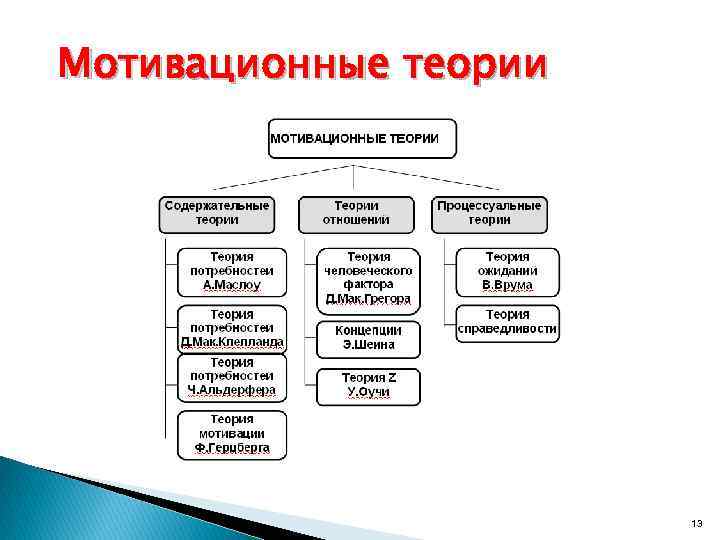 Мотивационные теории

МОТИВАЦИОННЫЕ ТЕОРИИ

Содержательные теории

Теория потребностей А.Маслоу

Теория потребностей Д.Мак.Клелланда

Теория потребностей Ч.Альдерфера

Теория мотивации Ф.Герцберга

Теории отношений

Теория человеческого фактора Д.Мак.Грегора

Концепции Э.Шеина

Теория Z У.Оучи

Процессуальные теории

Теория ожиданий В.Врума

Теория справедливости

13